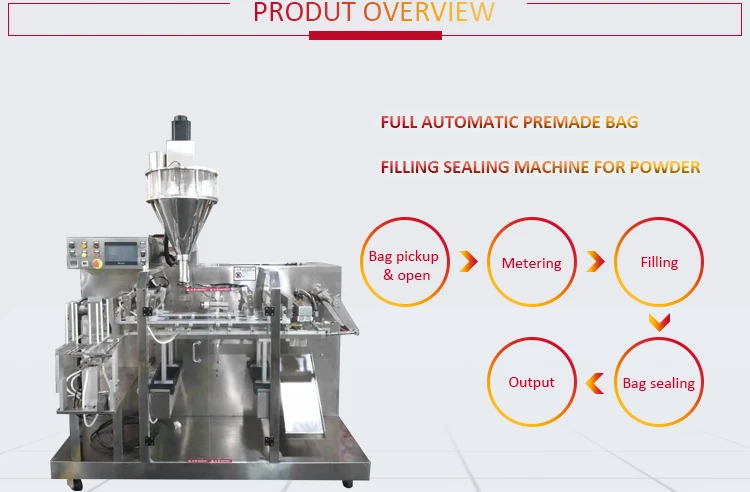 PRODUT OVERVIEW

FULL AUTOMATIC PREMADE BAG

FILLING SEALING MACHINE FOR POWDER

Bag pickup & open

Metering

Filling

Bag sealing

Output